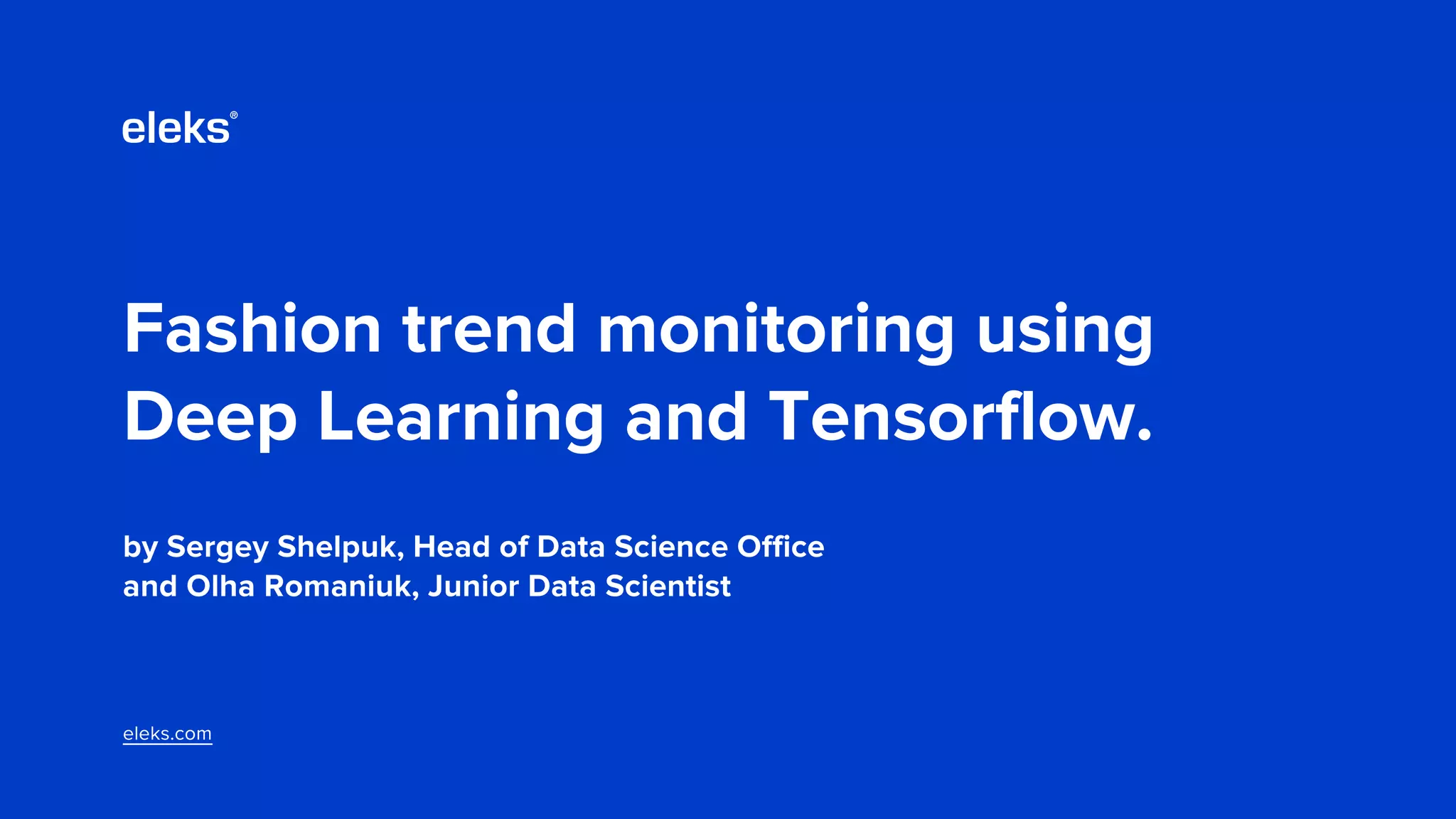 eleks®

Fashion trend monitoring using Deep Learning and Tensorflow.

by Sergey Shelpuk, Head of Data Science Office
and Olha Romaniuk, Junior Data Scientist

eleks.com